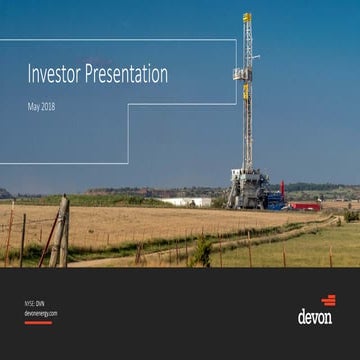 Investor Presentation

May 2018

NYSE: DVN
devonenergy.com

devon